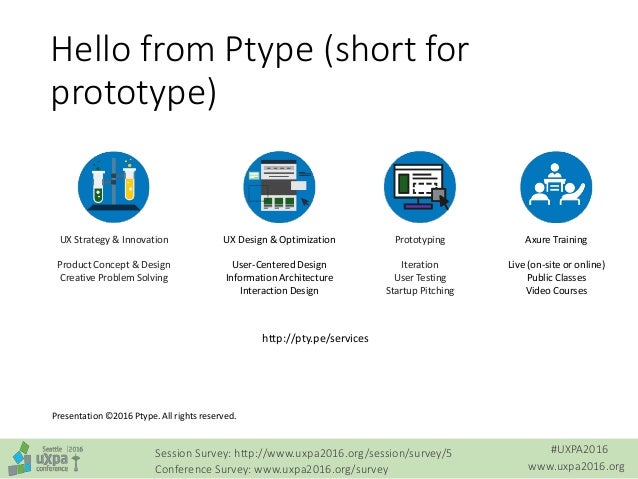 Hello from Ptype (short for prototype)

UX Strategy & Innovation

Product Concept & Design
Creative Problem Solving

UX Design & Optimization

User-Centered Design
Information Architecture
Interaction Design

Prototyping

Iteration
User Testing
Startup Pitching

Axure Training

Live (on-site or online)
Public Classes
Video Courses

http://pty.pe/services

Presentation ©2016 Ptype. All rights reserved.

Seattle | 2016
uxpa
conference

Session Survey: http://www.uxpa2016.org/session/survey/5
Conference Survey: www.uxpa2016.org/survey

#UXPA2016
www.uxpa2016.org